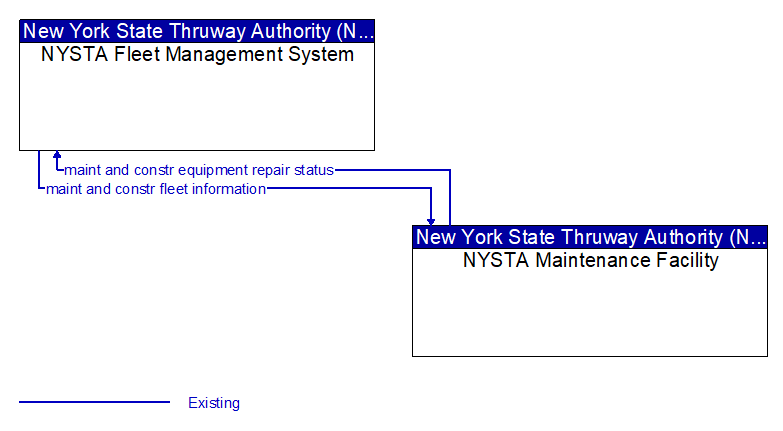 New York State Thruway Authority (N...
NYSTA Fleet Management System

maint and constr equipment repair status
maint and constr fleet information

New York State Thruway Authority (N...
NYSTA Maintenance Facility

Existing